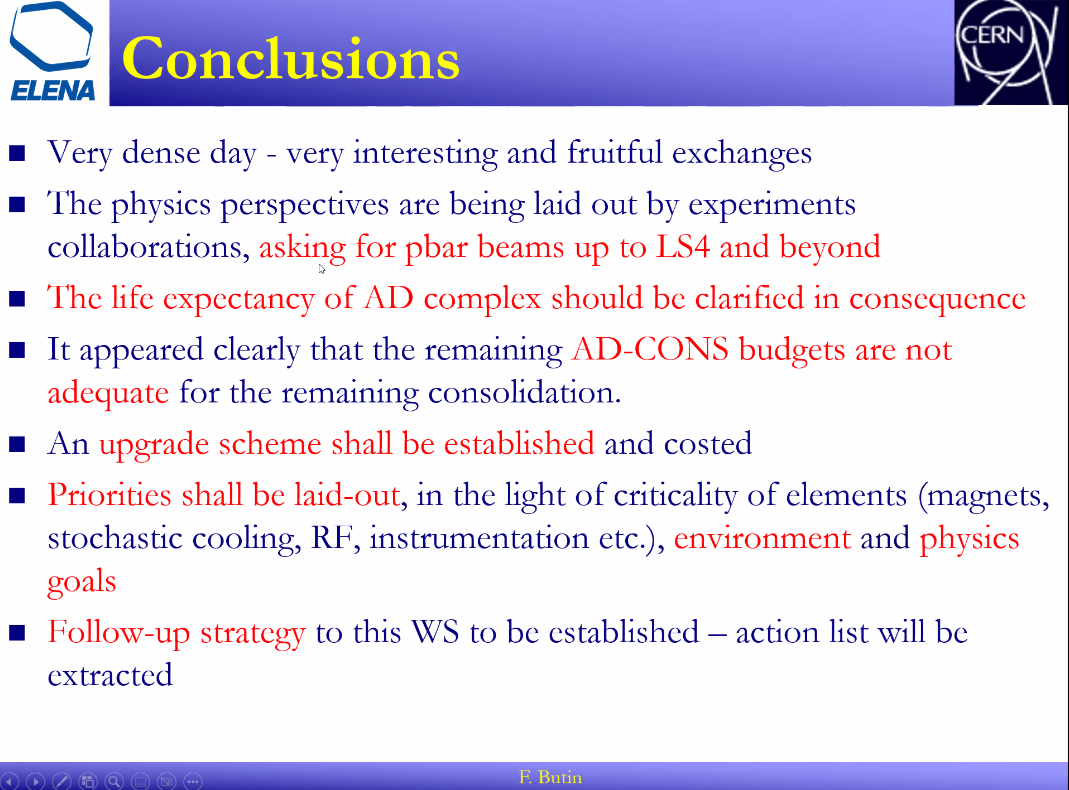 ELENA

Conclusions

CERN

- Very dense day - very interesting and fruitful exchanges
- The physics perspectives are being laid out by experiments collaborations, asking for pbar beams up to LS4 and beyond
- The life expectancy of AD complex should be clarified in consequence
- It appeared clearly that the remaining AD-CONS budgets are not adequate for the remaining consolidation.
- An upgrade scheme shall be established and costed
- Priorities shall be laid-out, in the light of criticality of elements (magnets, stochastic cooling, RF, instrumentation etc.), environment and physics goals
- Follow-up strategy to this WS to be established – action list will be extracted

F. Butin